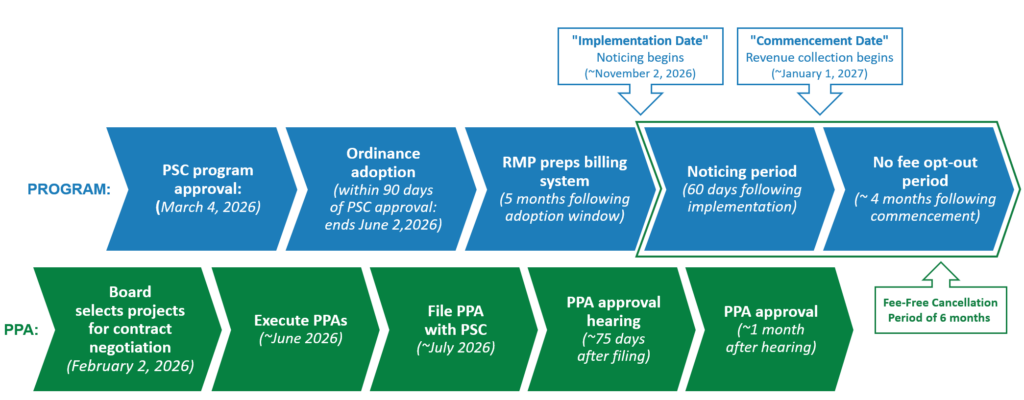 "Implementation Date"
Noticing begins
(~November 2, 2026)

"Commencement Date"
Revenue collection begins
(~January 1, 2027)

PROGRAM:

PSC program approval:
(March 4, 2026)

Ordinance adoption
(within 90 days of PSC approval: ends June 2,2026)

RMP preps billing system
(5 months following adoption window)

Noticing period
(60 days following implementation)

No fee opt-out period
(~ 4 months following commencement)

Fee-Free Cancellation Period of 6 months

PPA:

Board selects projects for contract negotiation
(February 2, 2026)

Execute PPAs
(~June 2026)

File PPA with PSC
(~July 2026)

PPA approval hearing
(~75 days after filing)

PPA approval
(~1 month after hearing)